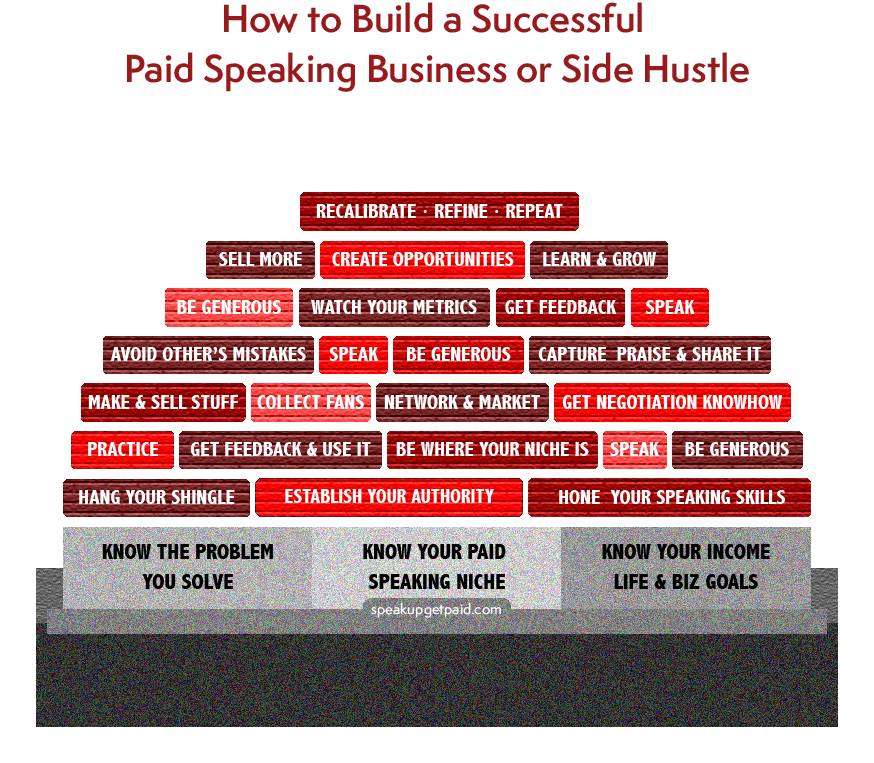 How to Build a Successful
Paid Speaking Business or Side Hustle

RECALIBRATE · REFINE · REPEAT

SELL MORE
CREATE OPPORTUNITIES
LEARN & GROW

BE GENEROUS
WATCH YOUR METRICS
GET FEEDBACK
SPEAK

AVOID OTHER'S MISTAKES
SPEAK
BE GENEROUS
CAPTURE PRAISE & SHARE IT

MAKE & SELL STUFF
COLLECT FANS
NETWORK & MARKET
GET NEGOTIATION KNOWHOW

PRACTICE
GET FEEDBACK & USE IT
BE WHERE YOUR NICHE IS
SPEAK
BE GENEROUS

HANG YOUR SHINGLE
ESTABLISH YOUR AUTHORITY
HONE YOUR SPEAKING SKILLS

KNOW THE PROBLEM YOU SOLVE
KNOW YOUR PAID SPEAKING NICHE
KNOW YOUR INCOME LIFE & BIZ GOALS

speakupgetpaid.com